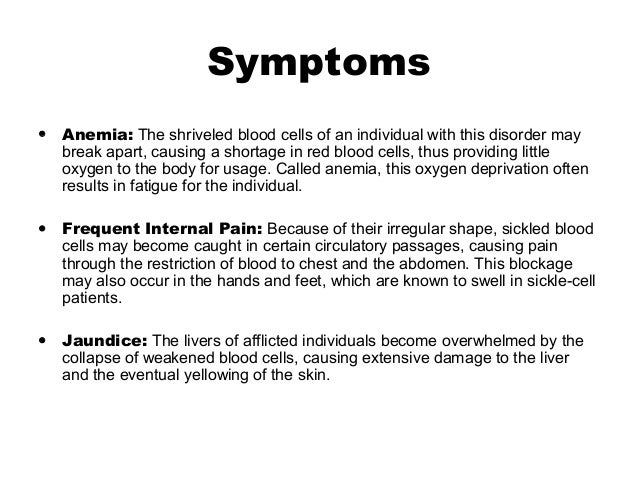 Symptoms

• Anemia: The shriveled blood cells of an individual with this disorder may break apart, causing a shortage in red blood cells, thus providing little oxygen to the body for usage. Called anemia, this oxygen deprivation often results in fatigue for the individual.

• Frequent Internal Pain: Because of their irregular shape, sickled blood cells may become caught in certain circulatory passages, causing pain through the restriction of blood to chest and the abdomen. This blockage may also occur in the hands and feet, which are known to swell in sickle-cell patients.

• Jaundice: The livers of afflicted individuals become overwhelmed by the collapse of weakened blood cells, causing extensive damage to the liver and the eventual yellowing of the skin.